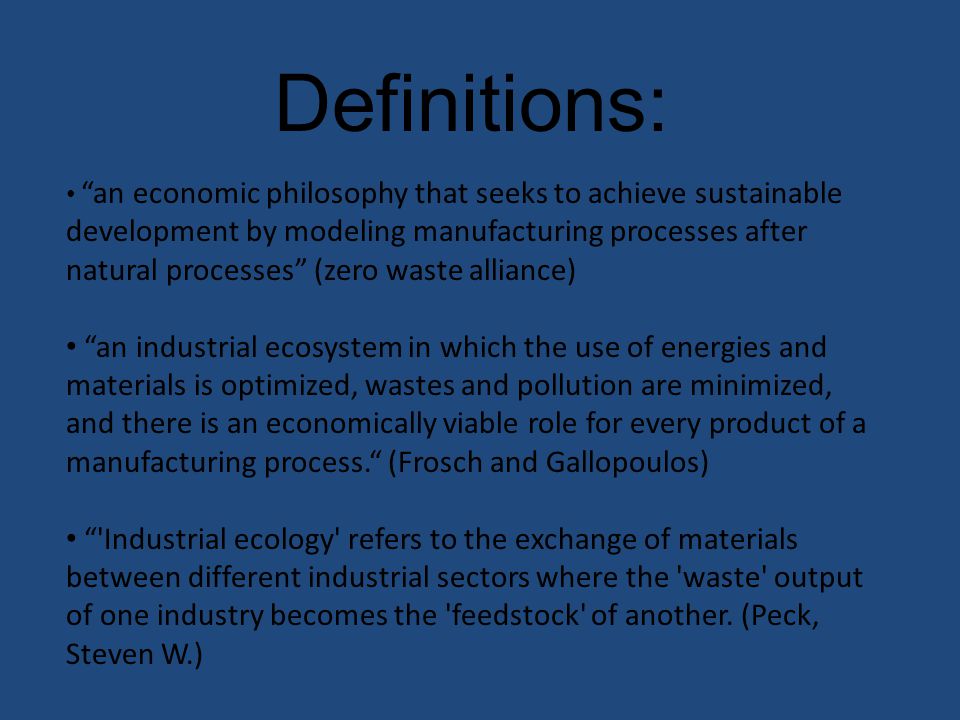 Definitions:

• “an economic philosophy that seeks to achieve sustainable development by modeling manufacturing processes after natural processes” (zero waste alliance)

• “an industrial ecosystem in which the use of energies and materials is optimized, wastes and pollution are minimized, and there is an economically viable role for every product of a manufacturing process.“ (Frosch and Gallopoulos)

• “'Industrial ecology' refers to the exchange of materials between different industrial sectors where the 'waste' output of one industry becomes the 'feedstock' of another. (Peck, Steven W.)